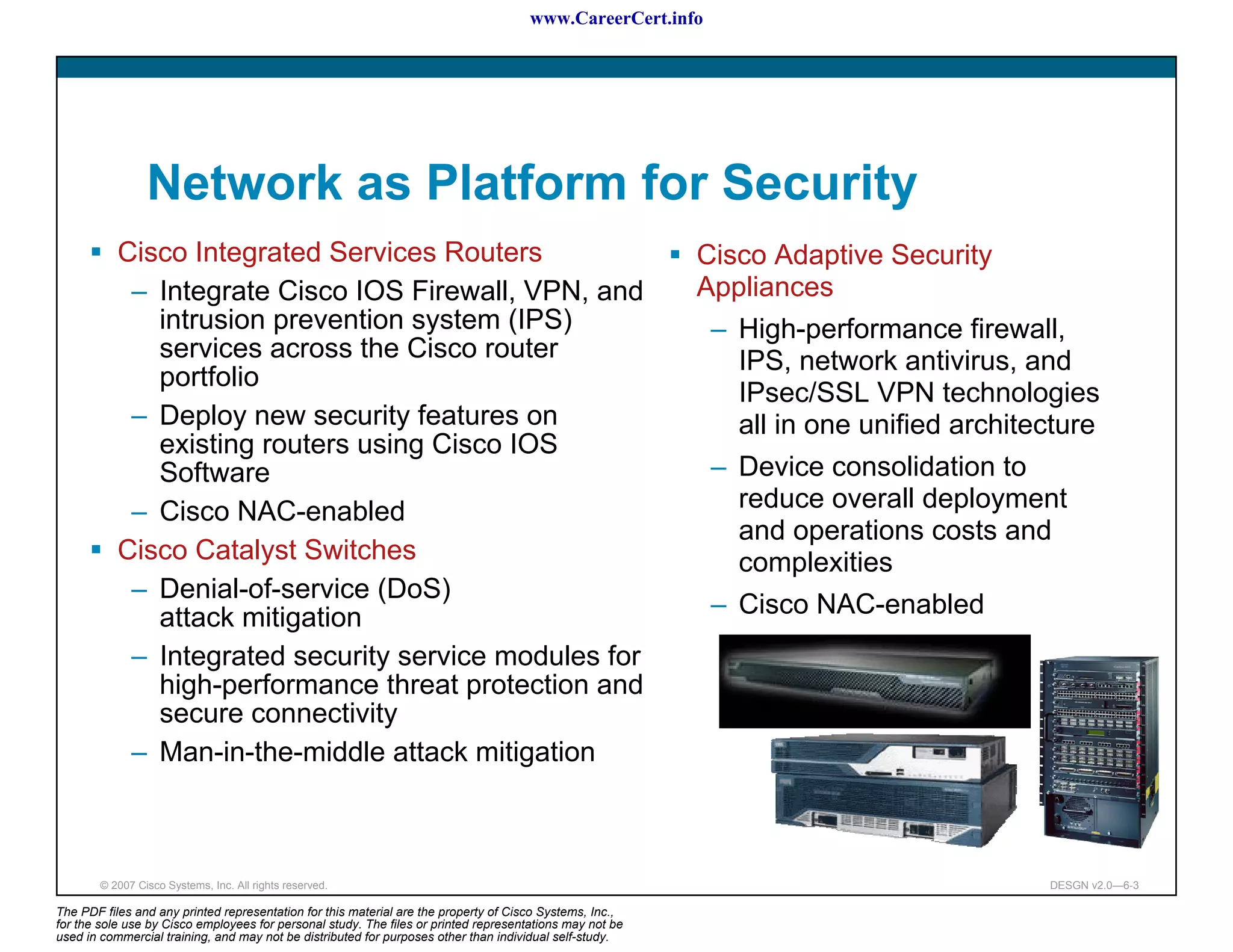 www.CareerCert.info

Network as Platform for Security

▪ Cisco Integrated Services Routers
– Integrate Cisco IOS Firewall, VPN, and intrusion prevention system (IPS) services across the Cisco router portfolio
– Deploy new security features on existing routers using Cisco IOS Software
– Cisco NAC-enabled
▪ Cisco Catalyst Switches
– Denial-of-service (DoS) attack mitigation
– Integrated security service modules for high-performance threat protection and secure connectivity
– Man-in-the-middle attack mitigation

▪ Cisco Adaptive Security Appliances
– High-performance firewall, IPS, network antivirus, and IPsec/SSL VPN technologies all in one unified architecture
– Device consolidation to reduce overall deployment and operations costs and complexities
– Cisco NAC-enabled

© 2007 Cisco Systems, Inc. All rights reserved.

DESGN v2.0—6-3

The PDF files and any printed representation for this material are the property of Cisco Systems, Inc., for the sole use by Cisco employees for personal study. The files or printed representations may not be used in commercial training, and may not be distributed for purposes other than individual self-study.